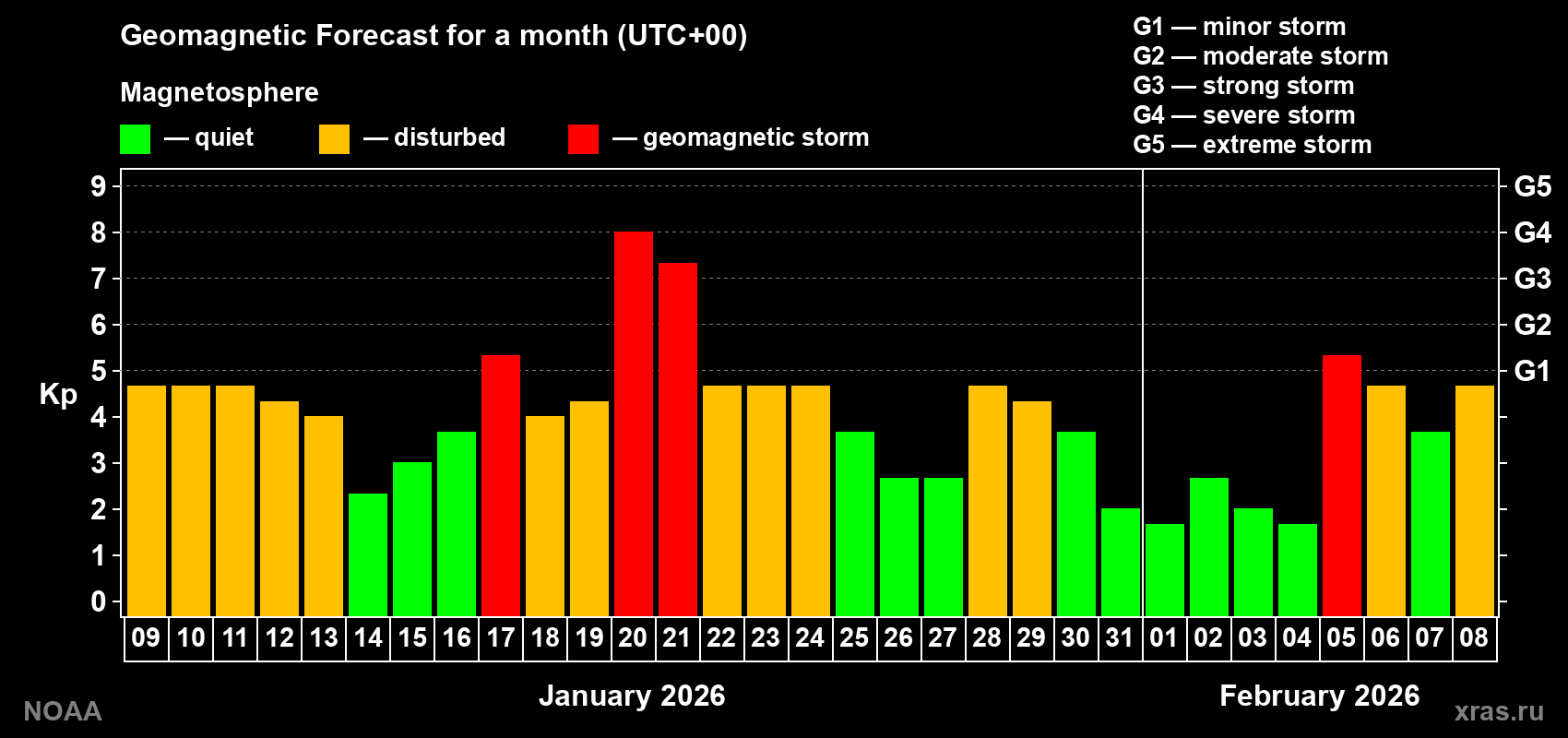 Geomagnetic Forecast for a month (UTC+00)

Magnetosphere

— quiet — disturbed — geomagnetic storm

G1 — minor storm
G2 — moderate storm
G3 — strong storm
G4 — severe storm
G5 — extreme storm

Kp

9
8
7
6
5
4
3
2
1
0

G5
G4
G3
G2
G1

09 10 11 12 13 14 15 16 17 18 19 20 21 22 23 24 25 26 27 28 29 30 31 01 02 03 04 05 06 07 08

January 2026

February 2026

NOAA

xras.ru